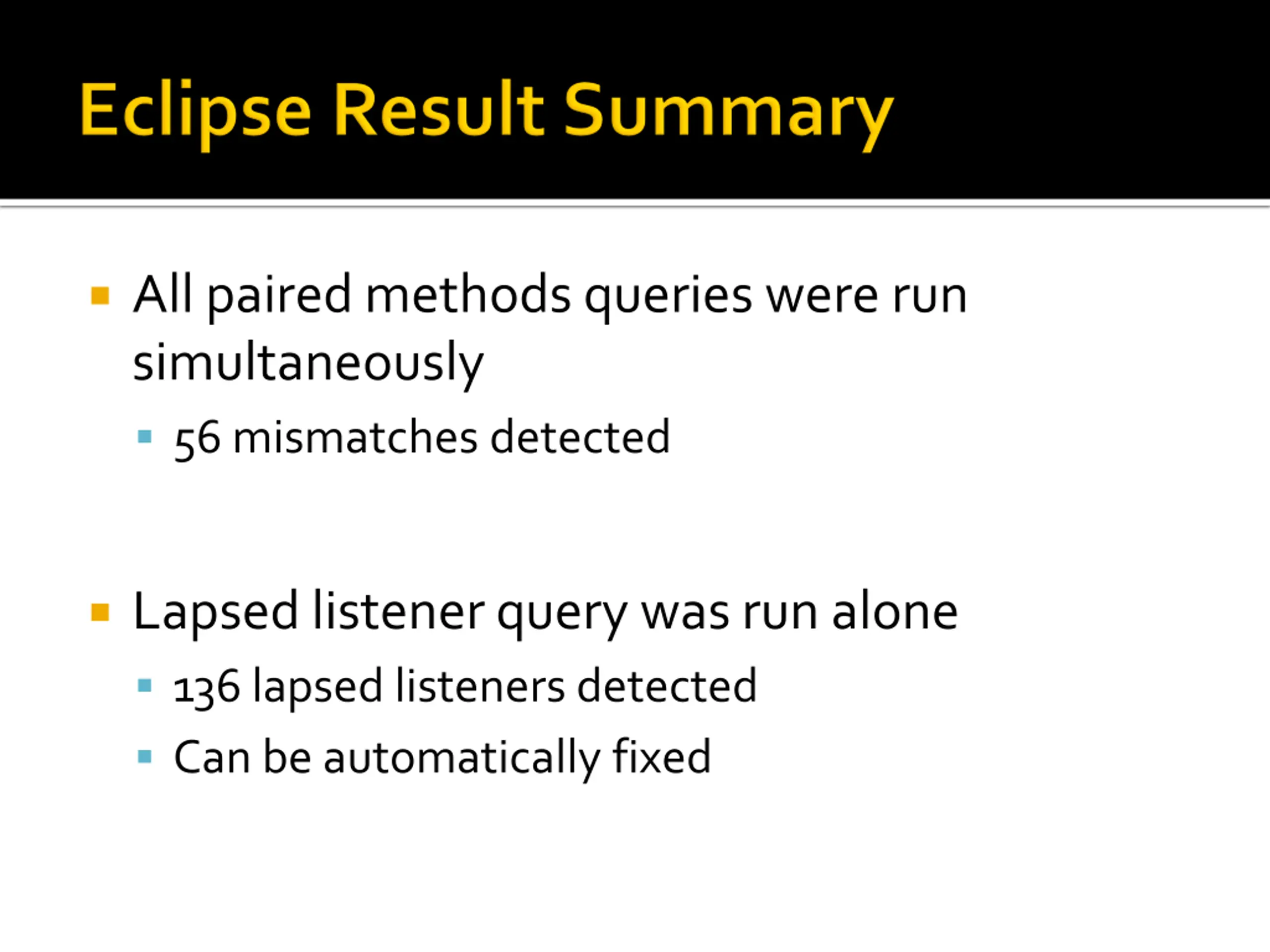 Eclipse Result Summary

- All paired methods queries were run simultaneously
  - 56 mismatches detected

- Lapsed listener query was run alone
  - 136 lapsed listeners detected
  - Can be automatically fixed